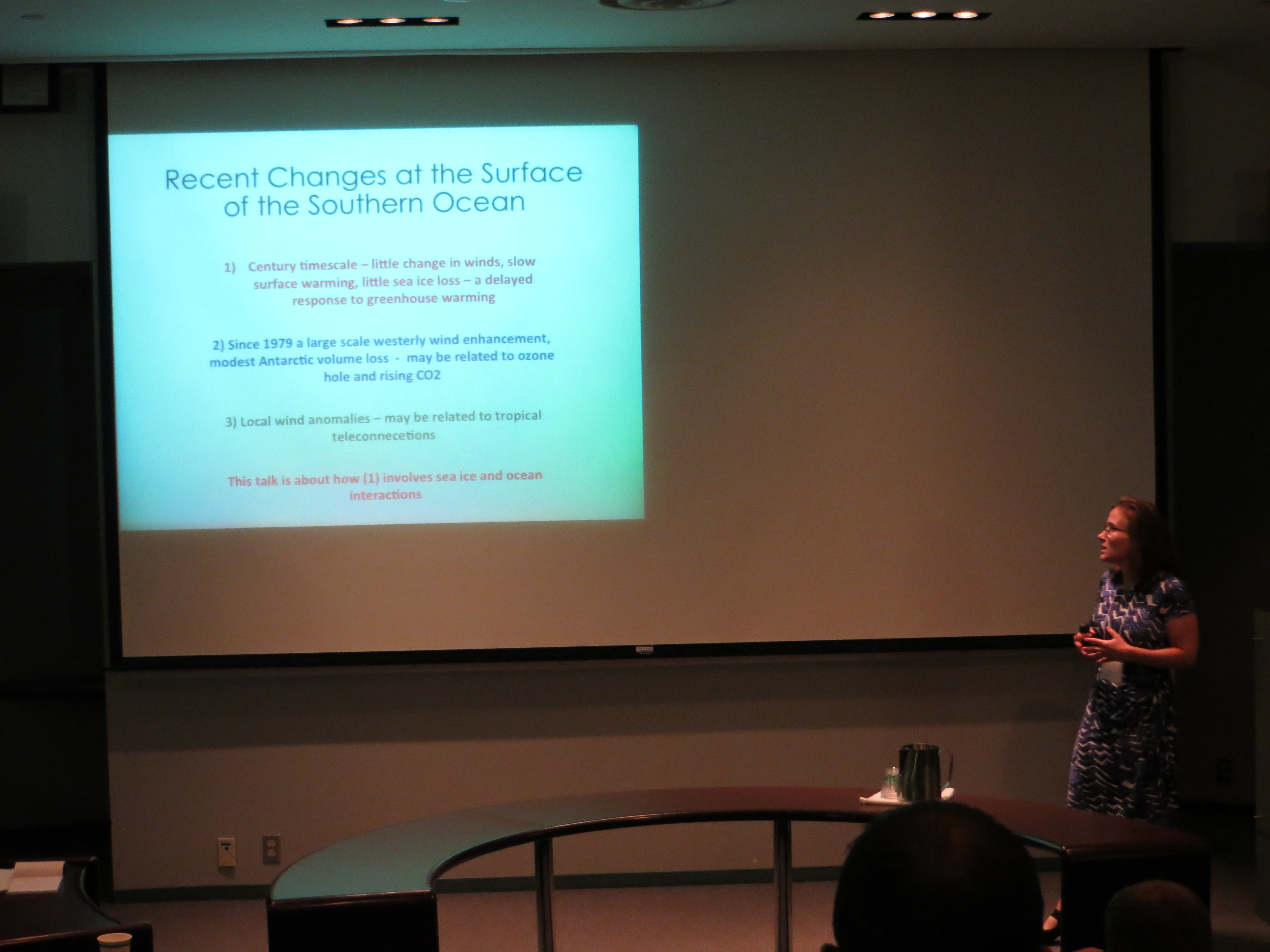 Recent Changes at the Surface of the Southern Ocean

1) Century timescale – little change in winds, slow surface warming, little sea ice loss – a delayed response to greenhouse warming

2) Since 1979 a large scale westerly wind enhancement, modest Antarctic volume loss - may be related to ozone hole and rising CO2

3) Local wind anomalies – may be related to tropical teleconnecetions

This talk is about how (1) involves sea ice and ocean interactions